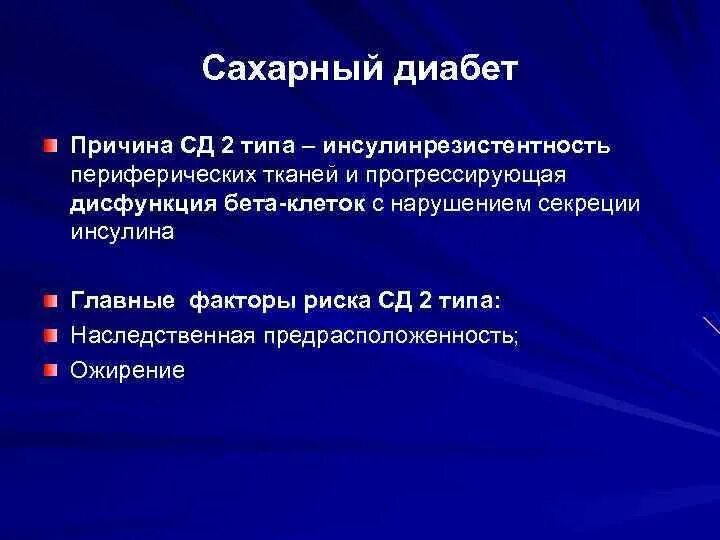 Сахарный диабет

Причина СД 2 типа – инсулинрезистентность периферических тканей и прогрессирующая дисфункция бета-клеток с нарушением секреции инсулина

Главные  факторы риска СД 2 типа:

Наследственная предрасположенность;

Ожирение